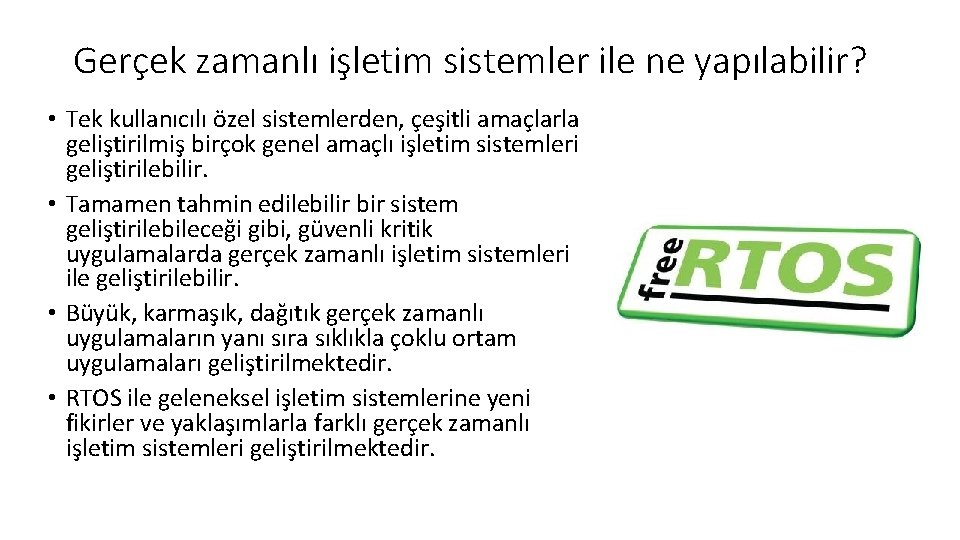 Gerçek zamanlı işletim sistemler ile ne yapılabilir?

• Tek kullanıcılı özel sistemlerden, çeşitli amaçlarla geliştirilmiş birçok genel amaçlı işletim sistemleri geliştirilebilir.

• Tamamen tahmin edilebilir bir sistem geliştirilebileceği gibi, güvenli kritik uygulamalarda gerçek zamanlı işletim sistemleri ile geliştirilebilir.

• Büyük, karmaşık, dağıtık gerçek zamanlı uygulamaların yanı sıra sıklıkla çoklu ortam uygulamaları geliştirilmektedir.

• RTOS ile geleneksel işletim sistemlerine yeni fikirler ve yaklaşımlarla farklı gerçek zamanlı işletim sistemleri geliştirilmektedir.

free RTOS